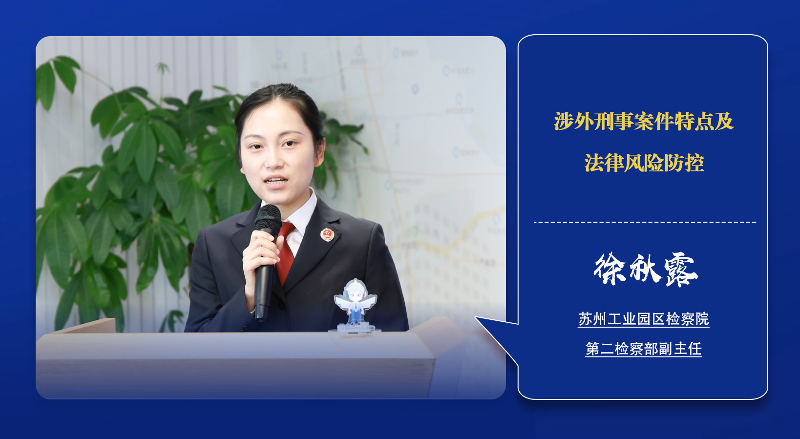 涉外刑事案件特点及
法律风险防控

徐秋露

苏州工业园区检察院
第二检察部副主任